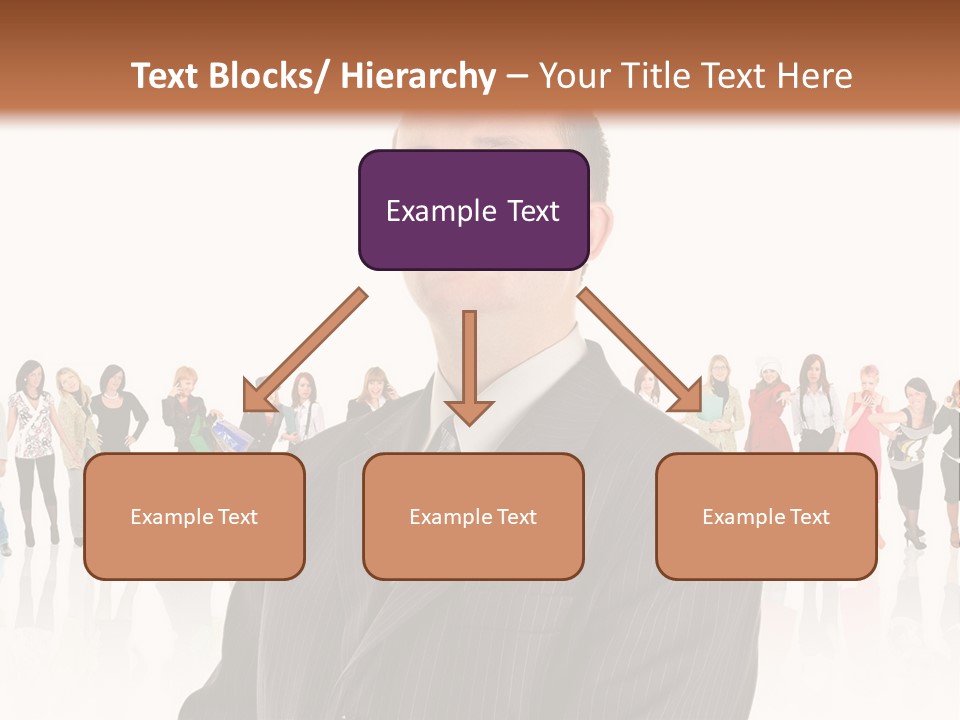 Text Blocks/ Hierarchy – Your Title Text Here

Example Text

Example Text

Example Text

Example Text